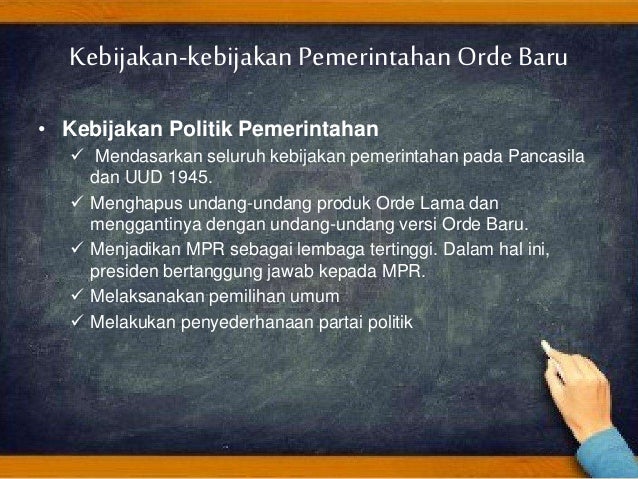 Kebijakan-kebijakan Pemerintahan Orde Baru

• Kebijakan Politik Pemerintahan
✓ Mendasarkan seluruh kebijakan pemerintahan pada Pancasila dan UUD 1945.
✓ Menghapus undang-undang produk Orde Lama dan menggantinya dengan undang-undang versi Orde Baru.
✓ Menjadikan MPR sebagai lembaga tertinggi. Dalam hal ini, presiden bertanggung jawab kepada MPR.
✓ Melaksanakan pemilihan umum
✓ Melakukan penyederhanaan partai politik